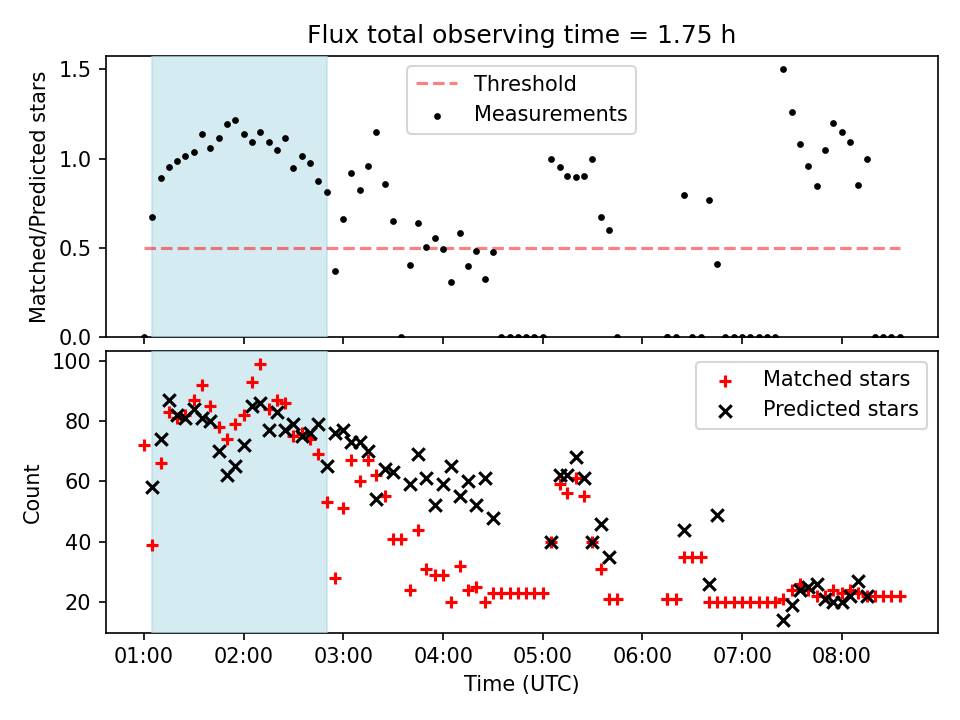 Flux total observing time = 1.75 h

Matched/Predicted stars

1.5
1.0
0.5
0.0

Threshold
Measurements

Count

100
80
60
40
20

Matched stars
Predicted stars

01:00 02:00 03:00 04:00 05:00 06:00 07:00 08:00

Time (UTC)